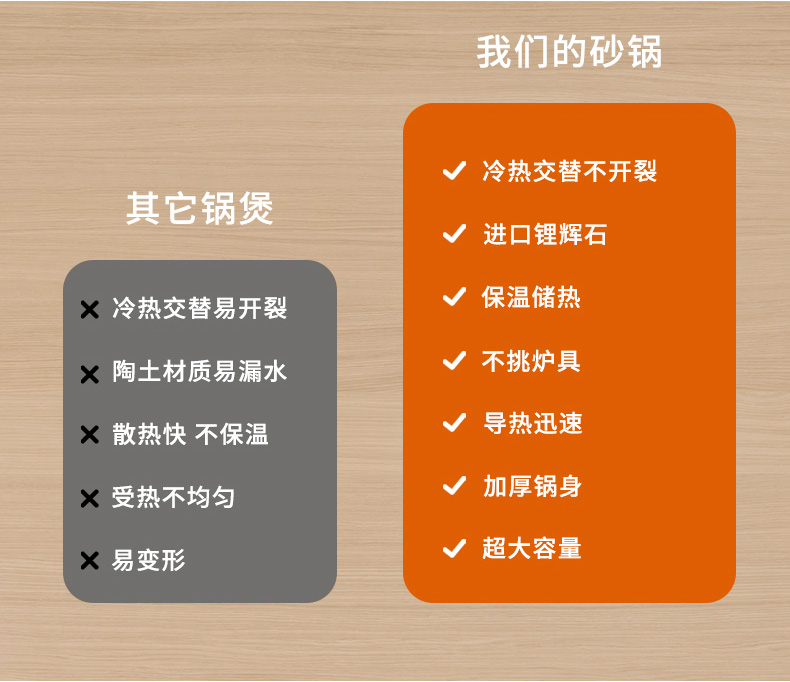 其它锅煲

✕ 冷热交替易开裂

✕ 陶土材质易漏水

✕ 散热快 不保温

✕ 受热不均匀

✕ 易变形

我们的砂锅

✓ 冷热交替不开裂

✓ 进口锂辉石

✓ 保温储热

✓ 不挑炉具

✓ 导热迅速

✓ 加厚锅身

✓ 超大容量